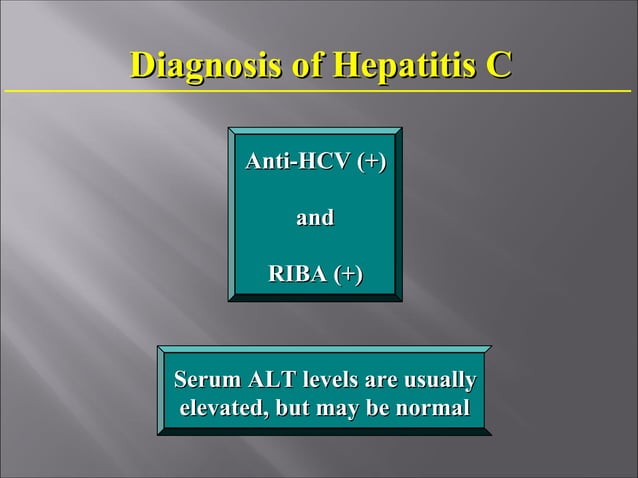 Diagnosis of Hepatitis C

Anti-HCV (+)

and

RIBA (+)

Serum ALT levels are usually elevated, but may be normal